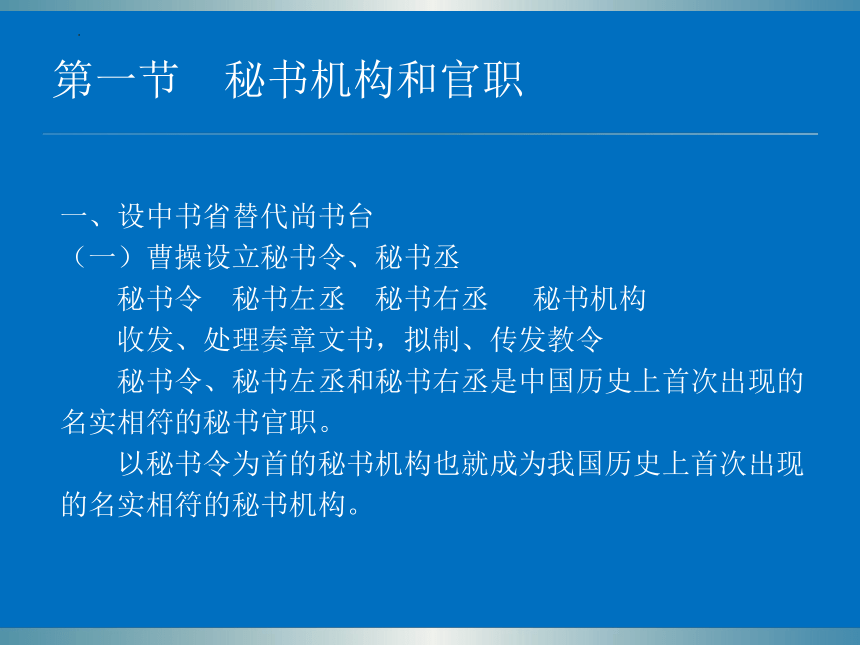 第一节　秘书机构和官职

一、设中书省替代尚书台
（一）曹操设立秘书令、秘书丞
秘书令　秘书左丞　秘书右丞　　秘书机构
收发、处理奏章文书，拟制、传发教令
秘书令、秘书左丞和秘书右丞是中国历史上首次出现的名实相符的秘书官职。
以秘书令为首的秘书机构也就成为我国历史上首次出现的名实相符的秘书机构。